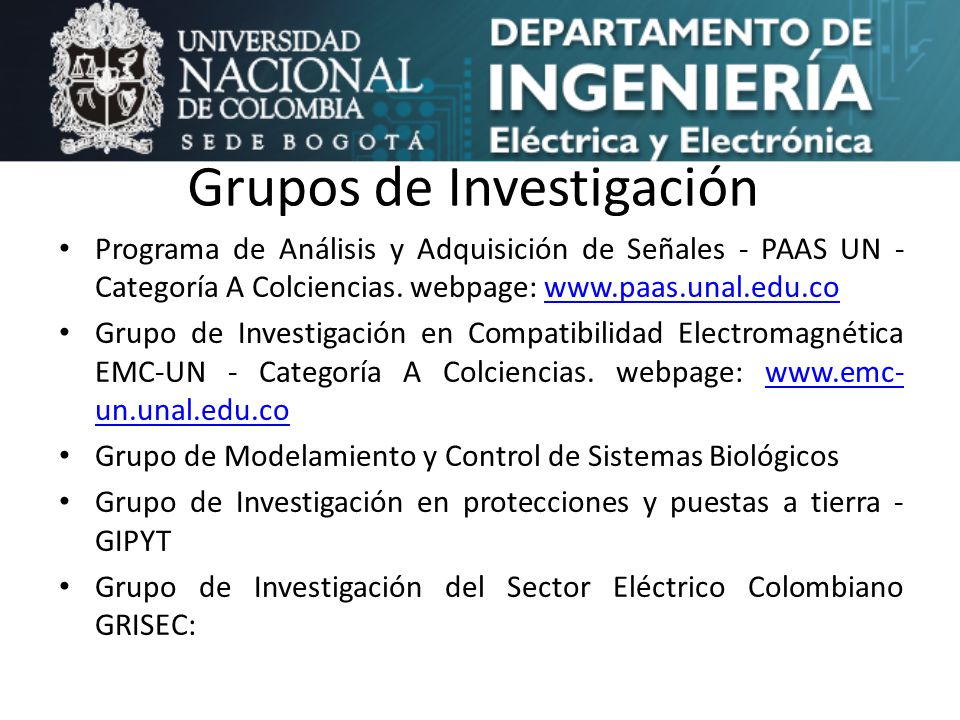 UNIVERSIDAD NACIONAL DE COLOMBIA
SEDE BOGOTÁ

DEPARTAMENTO DE INGENIERÍA
Eléctrica y Electrónica

Grupos de Investigación

• Programa de Análisis y Adquisición de Señales - PAAS UN - Categoría A Colciencias. webpage: www.paas.unal.edu.co
• Grupo de Investigación en Compatibilidad Electromagnética EMC-UN - Categoría A Colciencias. webpage: www.emc-un.unal.edu.co
• Grupo de Modelamiento y Control de Sistemas Biológicos
• Grupo de Investigación en protecciones y puestas a tierra - GIPYT
• Grupo de Investigación del Sector Eléctrico Colombiano GRISEC: